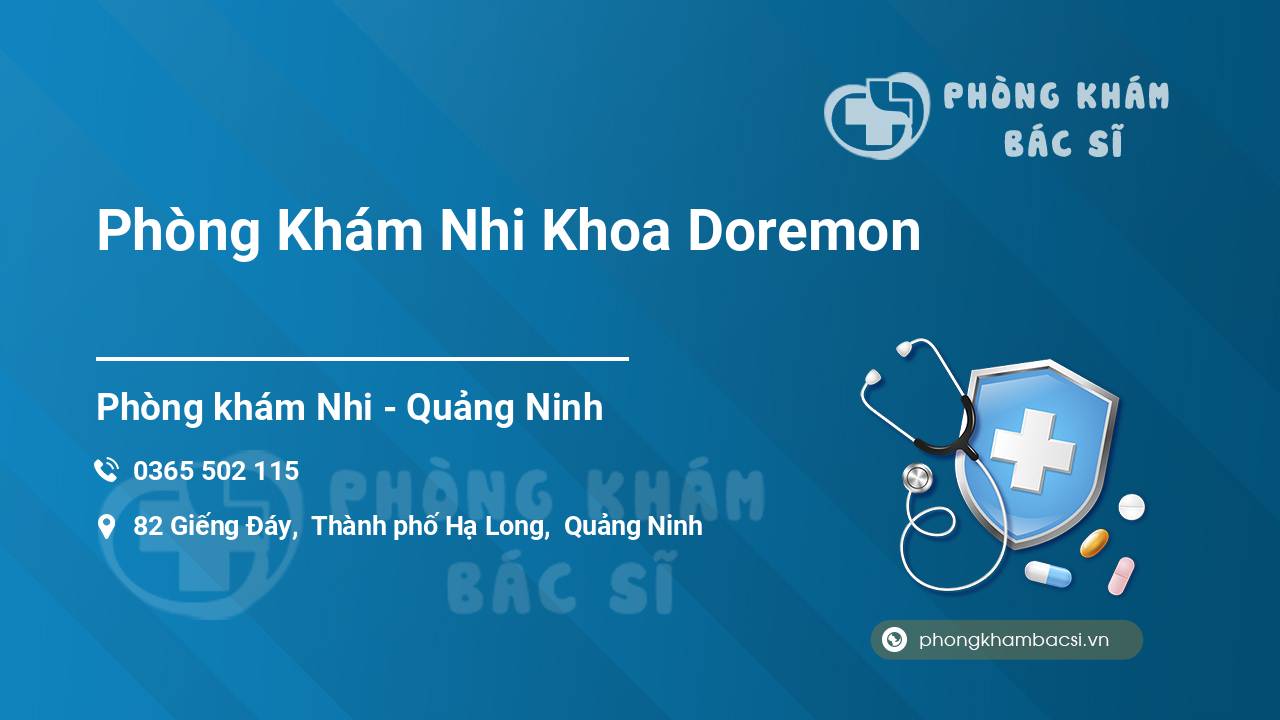 PHÒNG KHÁM BÁC SĨ

Phòng Khám Nhi Khoa Doremon

Phòng khám Nhi - Quảng Ninh

0365 502 115

82 Giếng Đáy, Thành phố Hạ Long, Quảng Ninh

PHÒNG KHÁM BÁC SĨ

phongkhambacsi.vn